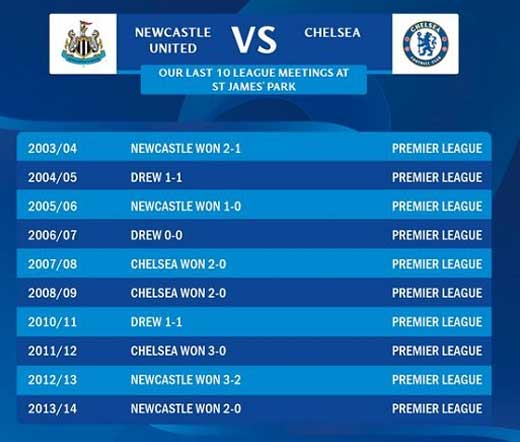 NEWCASTLE UNITED VS CHELSEA

CHELSEA FOOTBALL CLUB

OUR LAST 10 LEAGUE MEETINGS AT ST JAMES' PARK

| | | |
|---|---|---|
| 2003/04 | NEWCASTLE WON 2-1 | PREMIER LEAGUE |
| 2004/05 | DREW 1-1 | PREMIER LEAGUE |
| 2005/06 | NEWCASTLE WON 1-0 | PREMIER LEAGUE |
| 2006/07 | DREW 0-0 | PREMIER LEAGUE |
| 2007/08 | CHELSEA WON 2-0 | PREMIER LEAGUE |
| 2008/09 | CHELSEA WON 2-0 | PREMIER LEAGUE |
| 2010/11 | DREW 1-1 | PREMIER LEAGUE |
| 2011/12 | CHELSEA WON 3-0 | PREMIER LEAGUE |
| 2012/13 | NEWCASTLE WON 3-2 | PREMIER LEAGUE |
| 2013/14 | NEWCASTLE WON 2-0 | PREMIER LEAGUE |